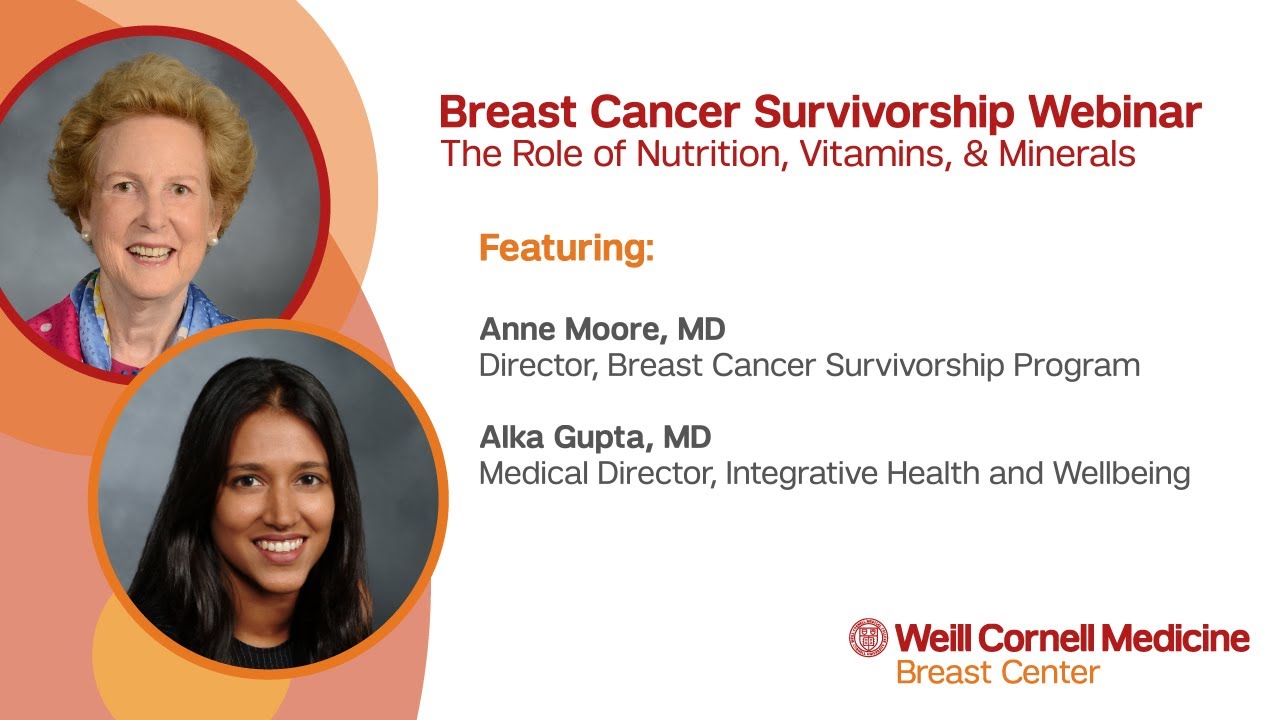 Breast Cancer Survivorship Webinar
The Role of Nutrition, Vitamins, & Minerals

Featuring:

Anne Moore, MD
Director, Breast Cancer Survivorship Program

Alka Gupta, MD
Medical Director, Integrative Health and Wellbeing

Weill Cornell Medicine
Breast Center